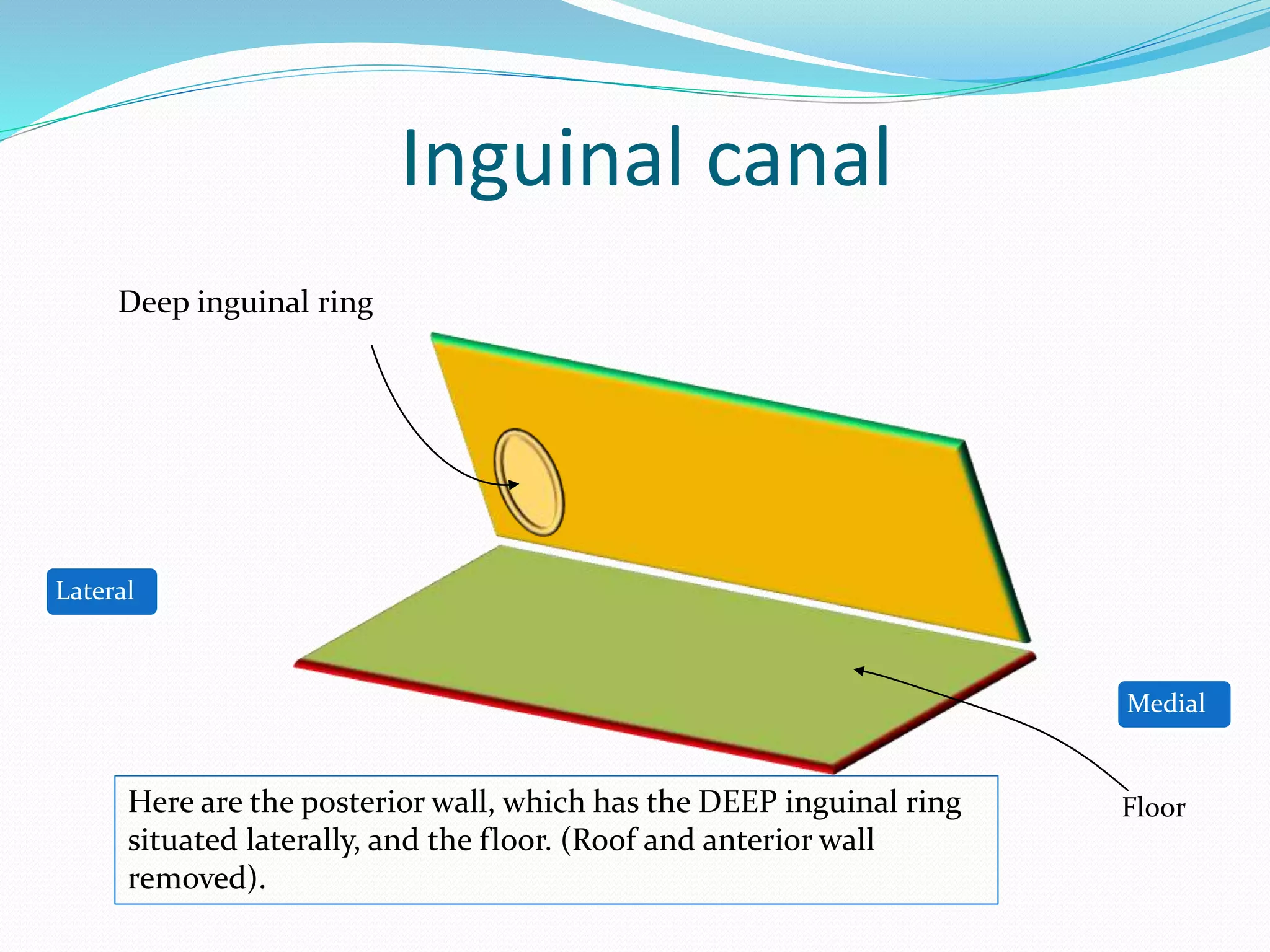 Inguinal canal

Deep inguinal ring

Lateral

Medial

Floor

Here are the posterior wall, which has the DEEP inguinal ring situated laterally, and the floor. (Roof and anterior wall removed).